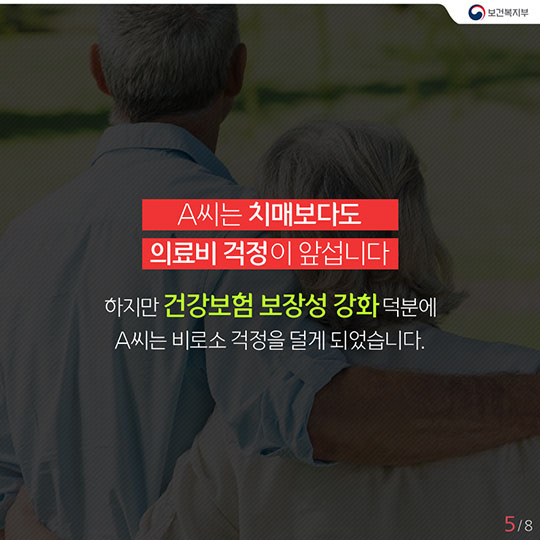 보건복지부

A씨는 치매보다도
의료비 걱정이 앞섭니다

하지만 건강보험 보장성 강화 덕분에
A씨는 비로소 걱정을 덜게 되었습니다.

5/8